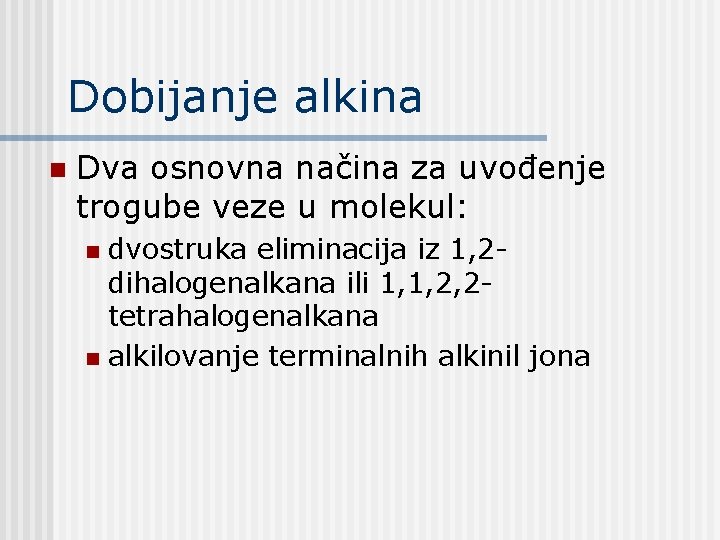 Dobijanje alkina

• Dva osnovna načina za uvođenje trogube veze u molekul:
  • dvostruka eliminacija iz 1,2-dihalogenalkana ili 1,1,2,2-tetrahalogenalkana
  • alkilovanje terminalnih alkinil jona